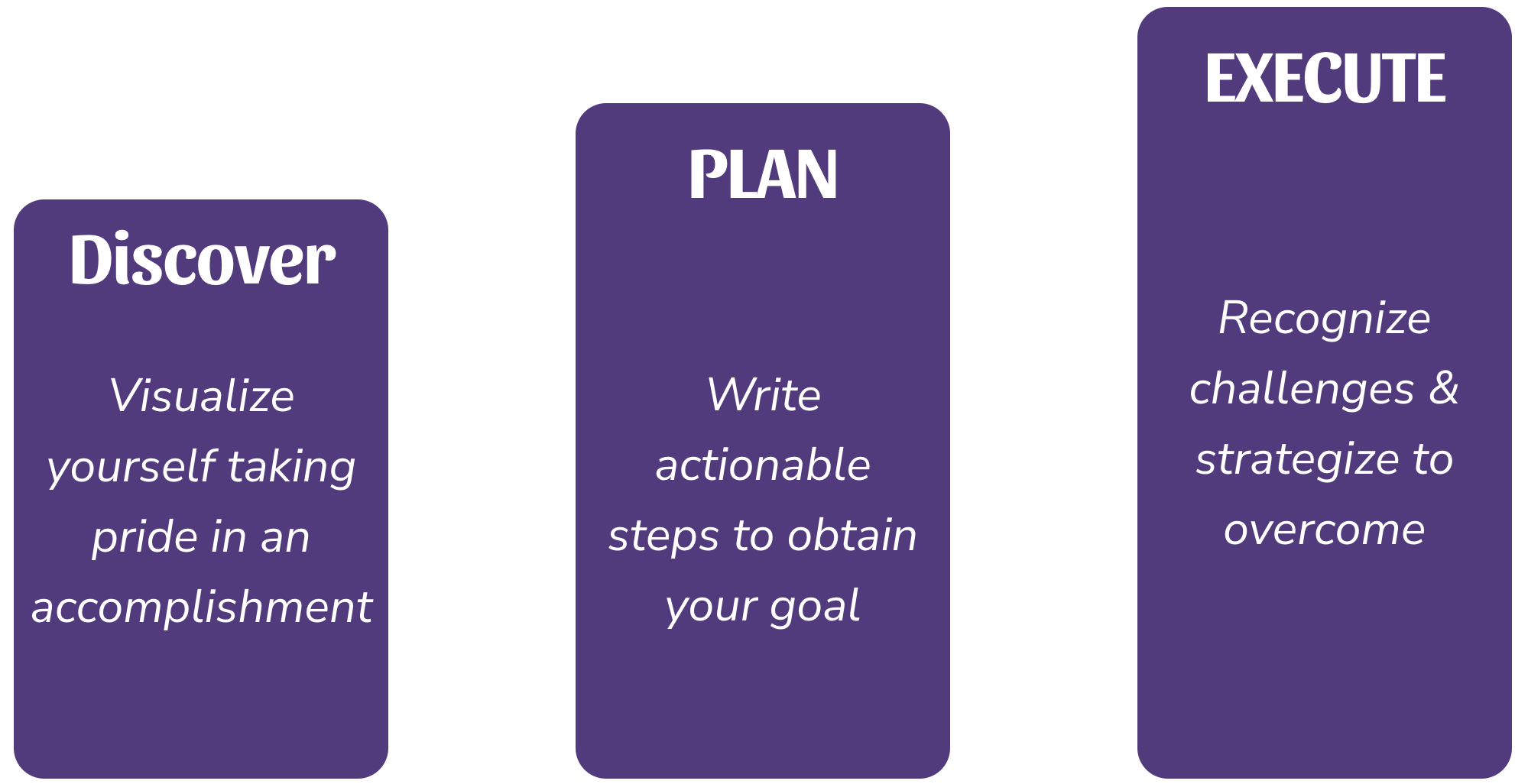 Discover

Visualize yourself taking pride in an accomplishment

PLAN

Write actionable steps to obtain your goal

EXECUTE

Recognize challenges & strategize to overcome